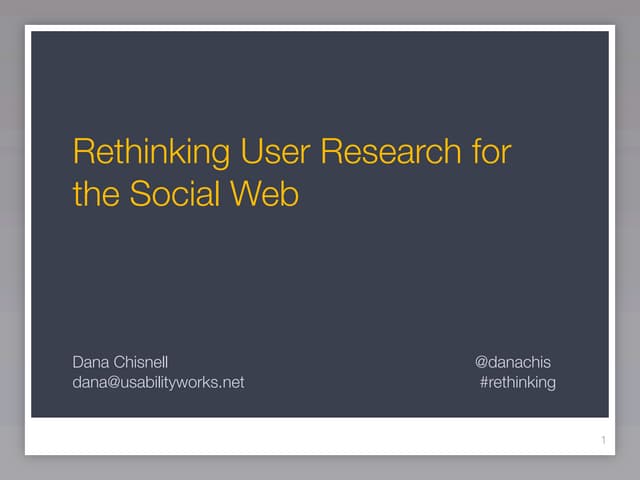 Rethinking User Research for the Social Web

Dana Chisnell
dana@usabilityworks.net

@danachis
#rethinking

1